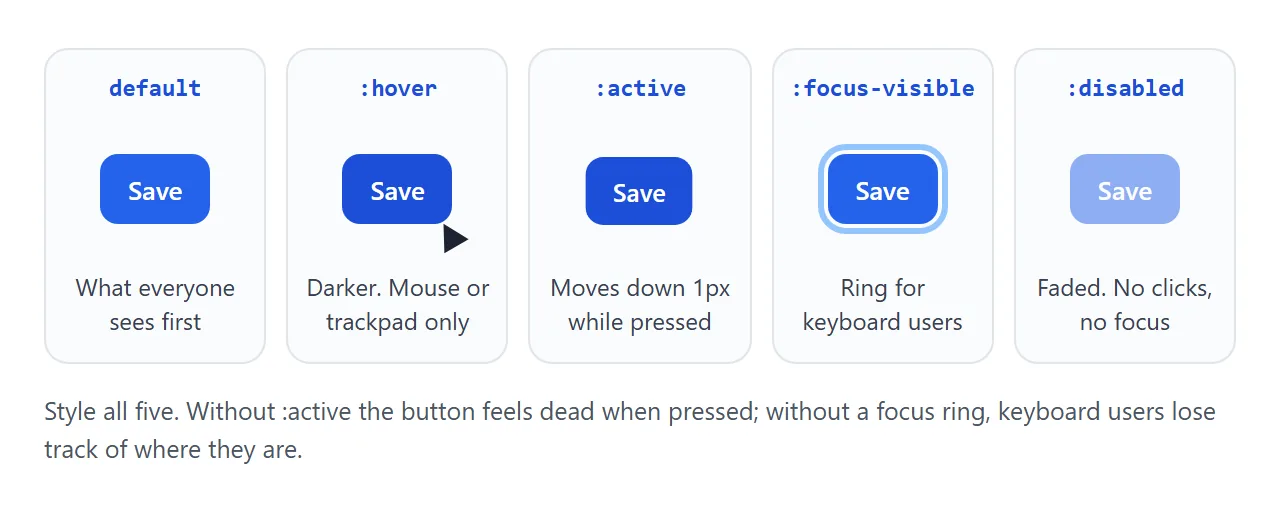 default

Save

What everyone sees first

:hover

Save

Darker. Mouse or trackpad only

:active

Save

Moves down 1px while pressed

:focus-visible

Save

Ring for keyboard users

:disabled

Save

Faded. No clicks, no focus

Style all five. Without :active the button feels dead when pressed; without a focus ring, keyboard users lose track of where they are.